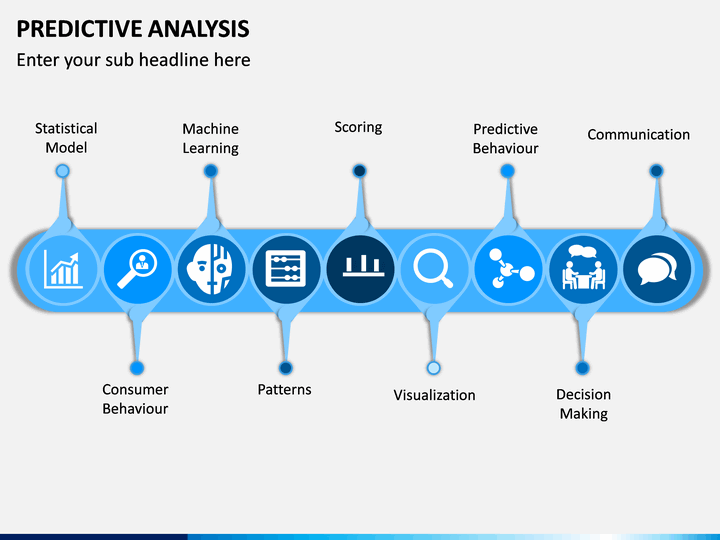 PREDICTIVE ANALYSIS
Enter your sub headline here

Statistical Model

Machine Learning

Scoring

Predictive Behaviour

Communication

Consumer Behaviour

Patterns

Visualization

Decision Making